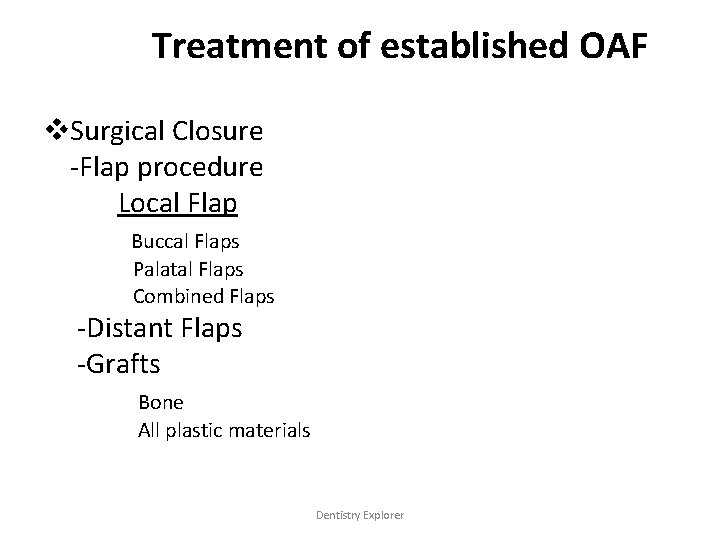 Treatment of established OAF

❖Surgical Closure
-Flap procedure
Local Flap
Buccal Flaps
Palatal Flaps
Combined Flaps
-Distant Flaps
-Grafts
Bone
All plastic materials

Dentistry Explorer